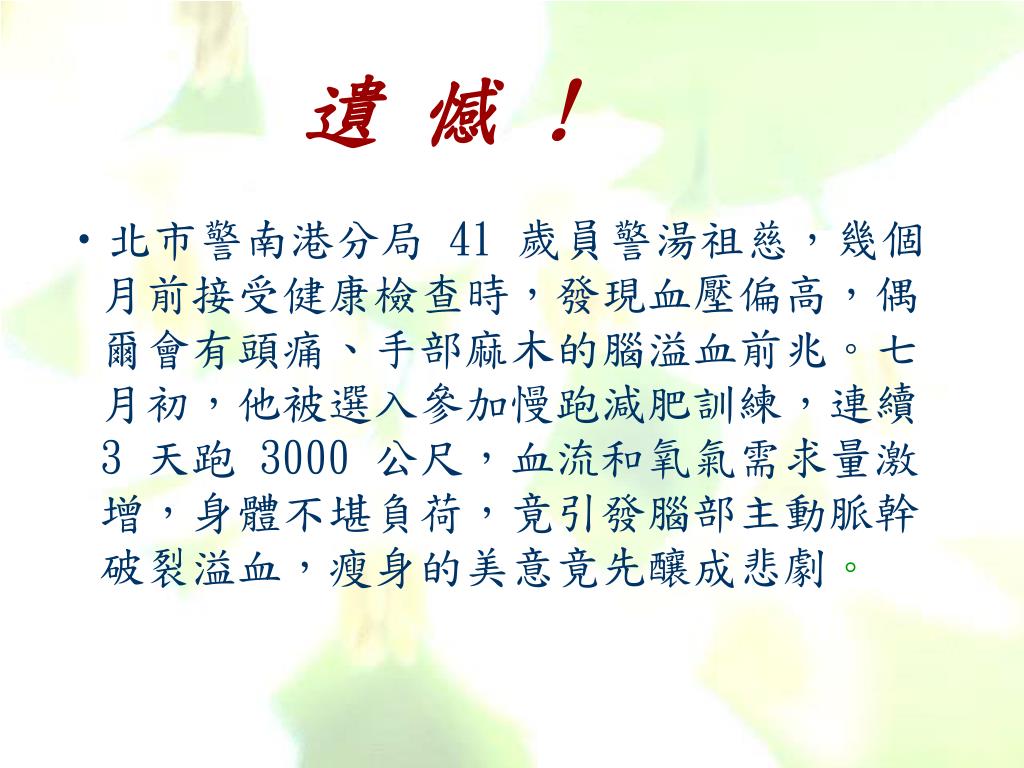 遺 憾 ！

• 北市警南港分局 41 歲員警湯祖慈，幾個月前接受健康檢查時，發現血壓偏高，偶爾會有頭痛、手部麻木的腦溢血前兆。七月初，他被選入參加慢跑減肥訓練，連續 3 天跑 3000 公尺，血流和氧氣需求量激增，身體不堪負荷，竟引發腦部主動脈幹破裂溢血，瘦身的美意竟先釀成悲劇。